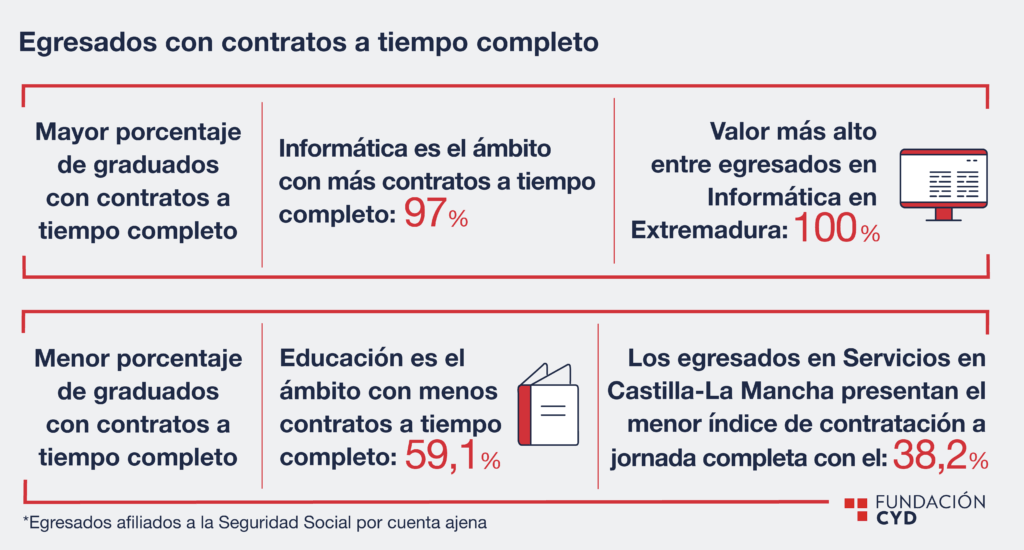 Egresados con contratos a tiempo completo

Mayor porcentaje de graduados con contratos a tiempo completo

Informática es el ámbito con más contratos a tiempo completo: 97%

Valor más alto entre egresados en Informática en Extremadura: 100%

Menor porcentaje de graduados con contratos a tiempo completo

Educación es el ámbito con menos contratos a tiempo completo: 59,1%

Los egresados en Servicios en Castilla-La Mancha presentan el menor índice de contratación a jornada completa con el: 38,2%

*Egresados afiliados a la Seguridad Social por cuenta ajena

FUNDACIÓN CYD